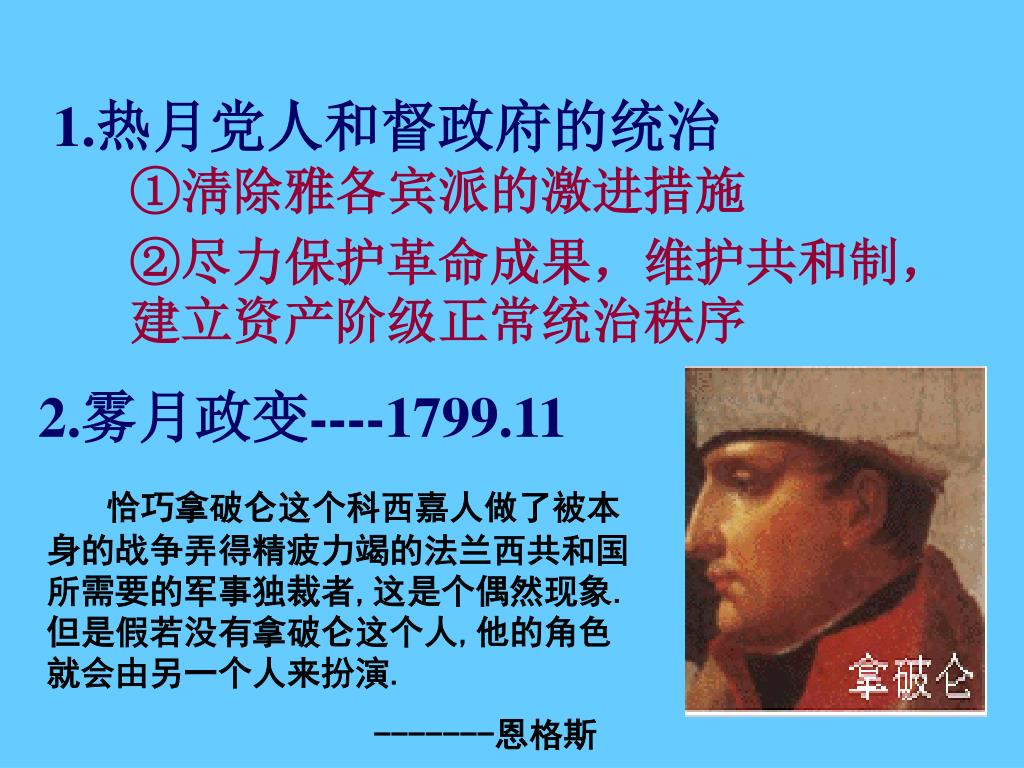 1.热月党人和督政府的统治

①清除雅各宾派的激进措施

②尽力保护革命成果，维护共和制，建立资产阶级正常统治秩序

2.雾月政变----1799.11

恰巧拿破仑这个科西嘉人做了被本身的战争弄得精疲力竭的法兰西共和国所需要的军事独裁者，这是个偶然现象.但是假若没有拿破仑这个人，他的角色就会由另一个人来扮演.

-------恩格斯

拿破仑